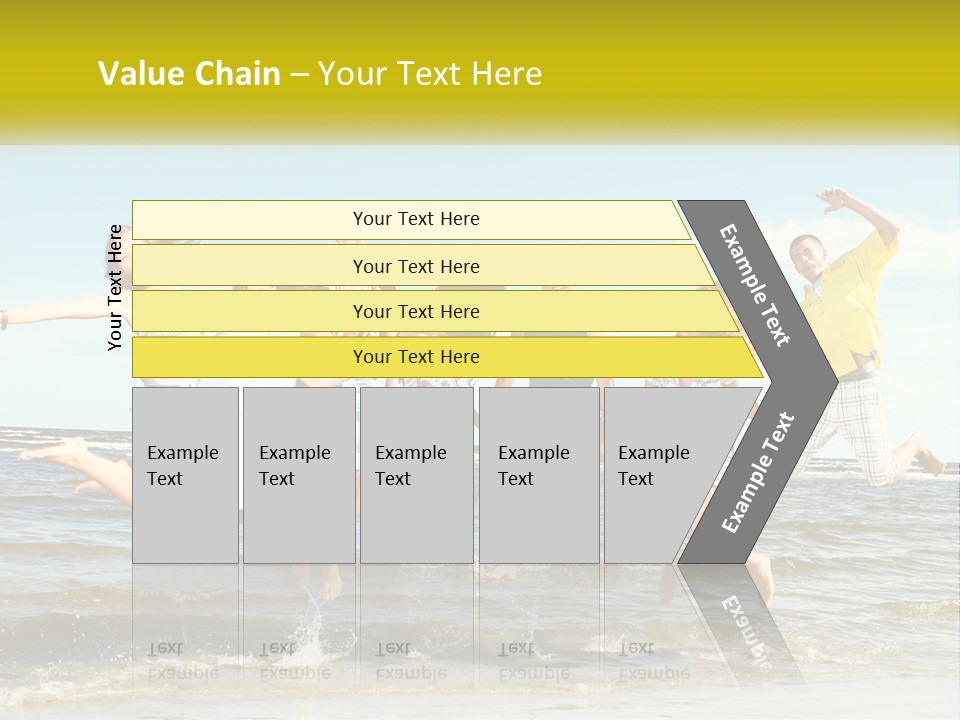 Value Chain – Your Text Here

Your Text Here

Your Text Here

Your Text Here

Your Text Here

Your Text Here

Example Text

Example Text

Example Text

Example Text

Example Text

Example Text

Example Text